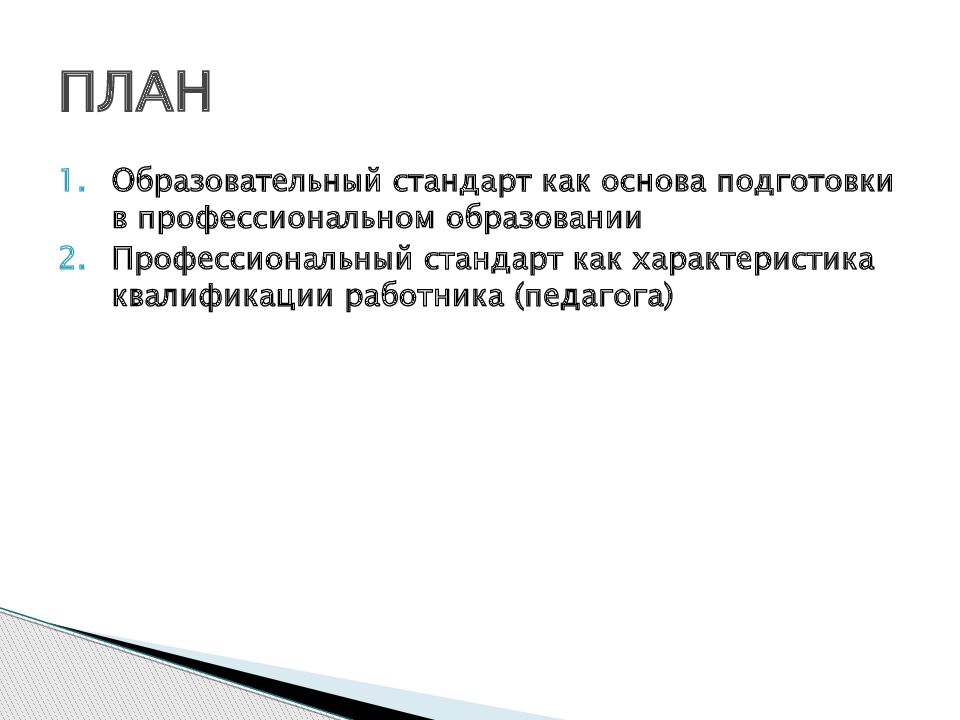 ПЛАН

1. Образовательный стандарт как основа подготовки в профессиональном образовании
2. Профессиональный стандарт как характеристика квалификации работника (педагога)